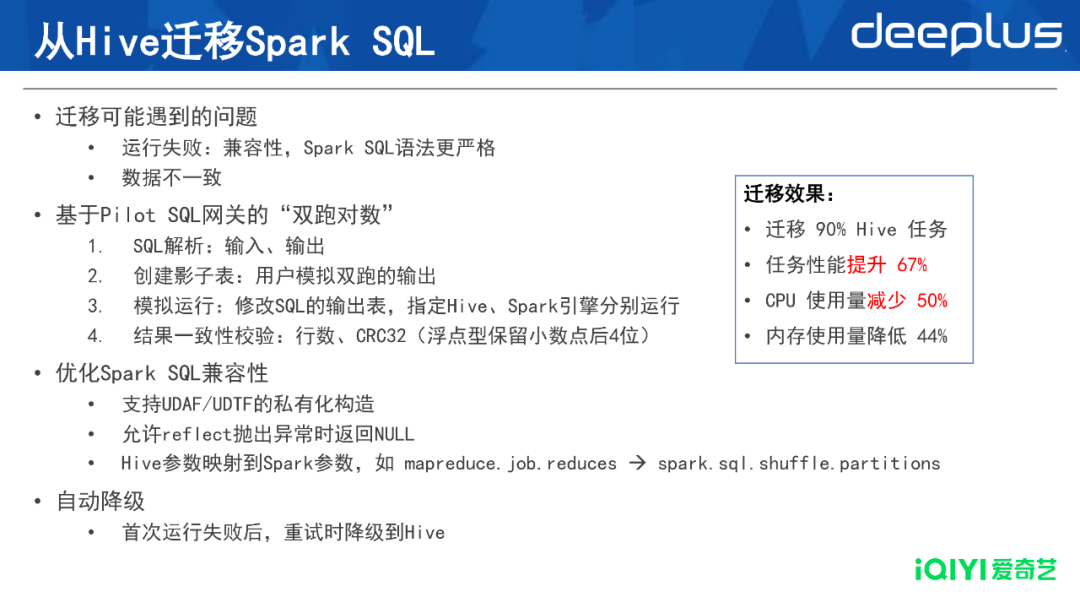 从Hive迁移Spark SQL

deeplus

• 迁移可能遇到的问题
  • 运行失败：兼容性，Spark SQL语法更严格
  • 数据不一致
• 基于Pilot SQL网关的“双跑对数”
  1. SQL解析：输入、输出
  2. 创建影子表：用户模拟双跑的输出
  3. 模拟运行：修改SQL的输出表，指定Hive、Spark引擎分别运行
  4. 结果一致性校验：行数、CRC32（浮点型保留小数点后4位）
• 优化Spark SQL兼容性
  • 支持UDAF/UDTF的私有化构造
  • 允许reflect抛出异常时返回NULL
  • Hive参数映射到Spark参数，如 mapreduce.job.reduces → spark.sql.shuffle.partitions
• 自动降级
  • 首次运行失败后，重试时降级到Hive

迁移效果：
• 迁移 90% Hive 任务
• 任务性能提升 67%
• CPU 使用量减少 50%
• 内存使用量降低 44%

iQIYI爱奇艺